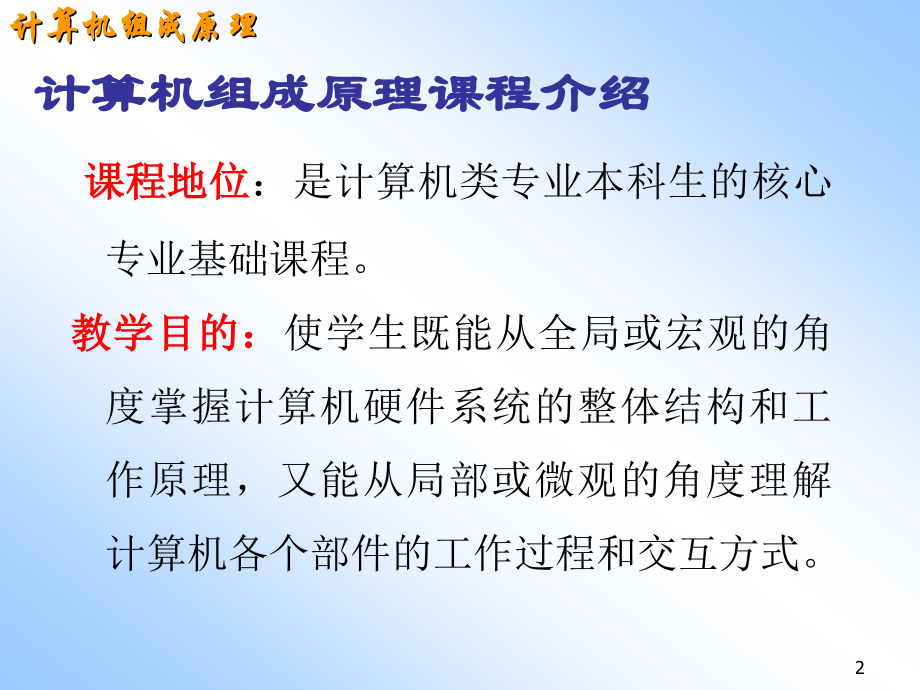 计算机组成原理

计算机组成原理课程介绍

课程地位：是计算机类专业本科生的核心专业基础课程。

教学目的：使学生既能从全局或宏观的角度掌握计算机硬件系统的整体结构和工作原理，又能从局部或微观的角度理解计算机各个部件的工作过程和交互方式。

2